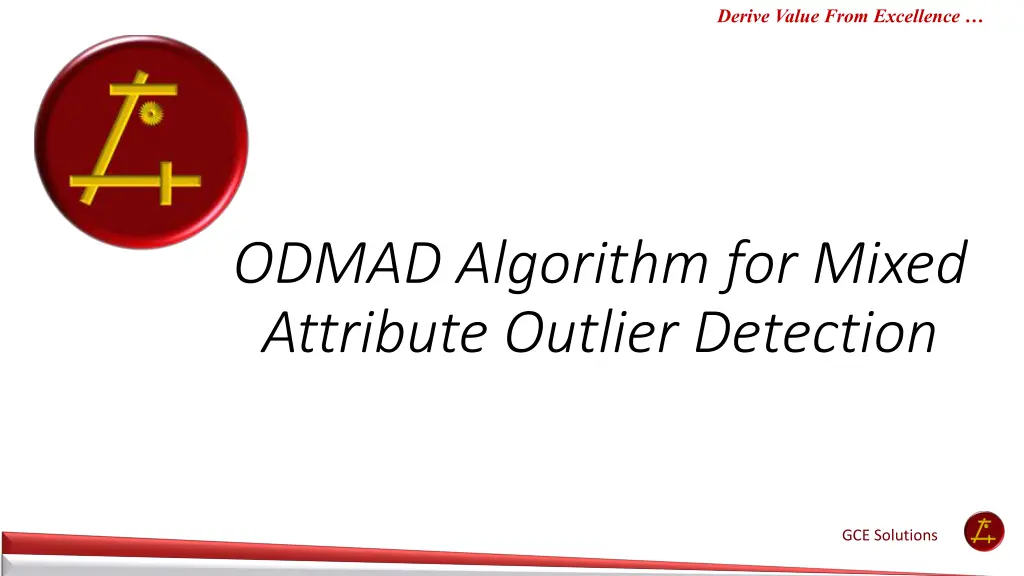 Derive Value From Excellence …

ODMAD Algorithm for Mixed Attribute Outlier Detection

GCE Solutions